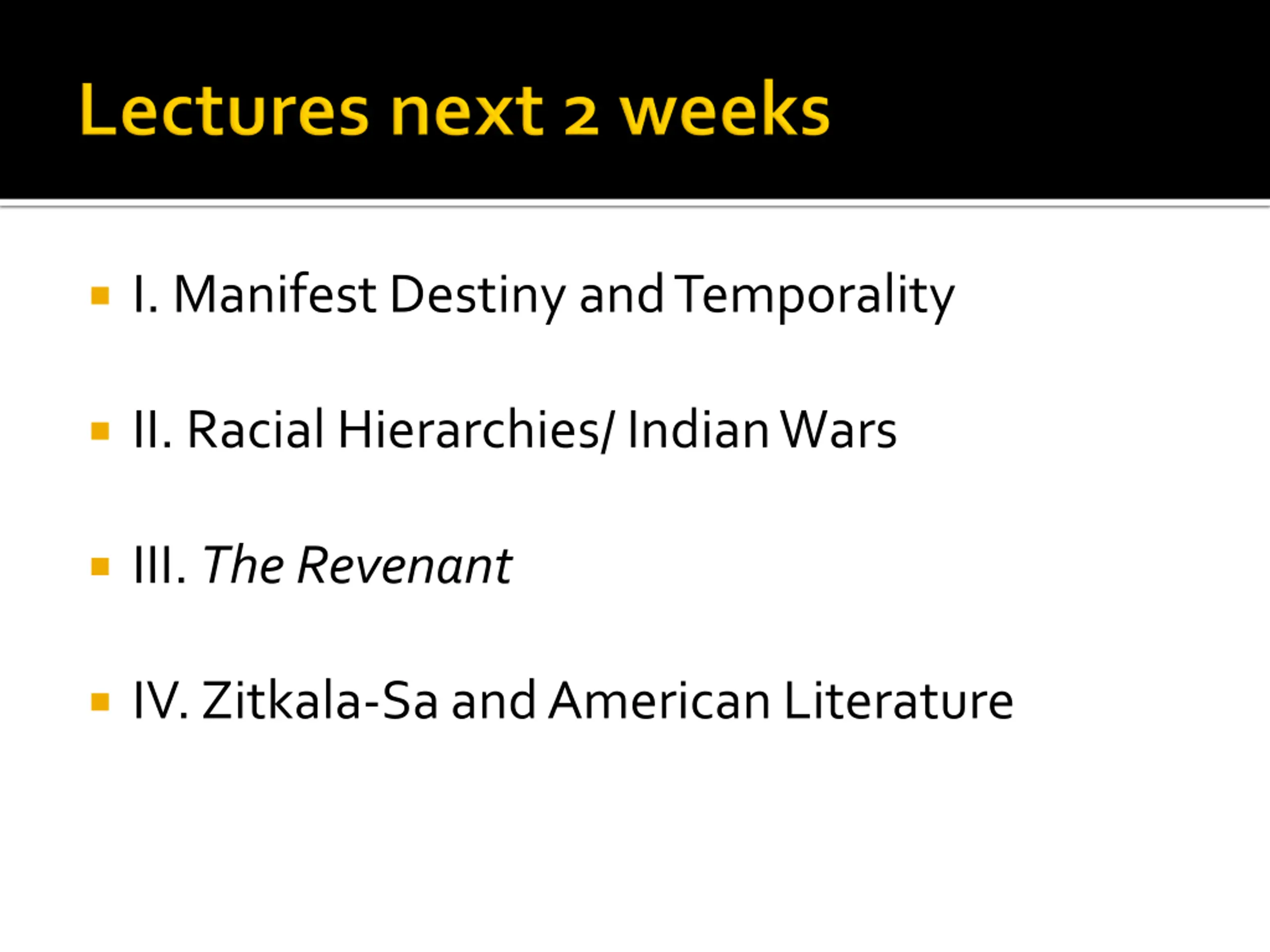 Lectures next 2 weeks

I. Manifest Destiny and Temporality

II. Racial Hierarchies/ Indian Wars

III. The Revenant

IV. Zitkala-Sa and American Literature